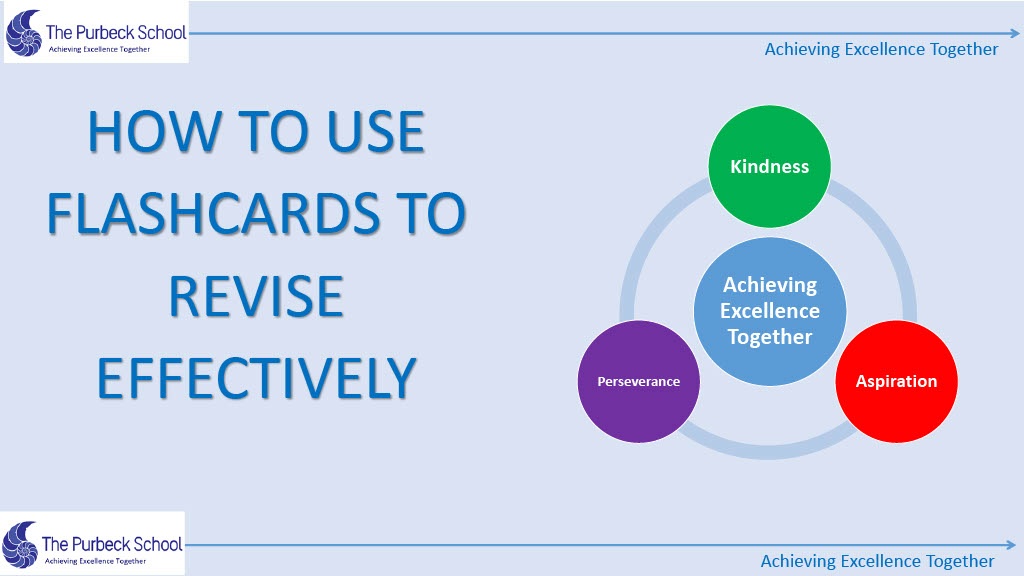 The Purbeck School
Achieving Excellence Together

Achieving Excellence Together

HOW TO USE FLASHCARDS TO REVISE EFFECTIVELY

Kindness

Achieving Excellence Together

Perseverance

Aspiration

The Purbeck School
Achieving Excellence Together

Achieving Excellence Together